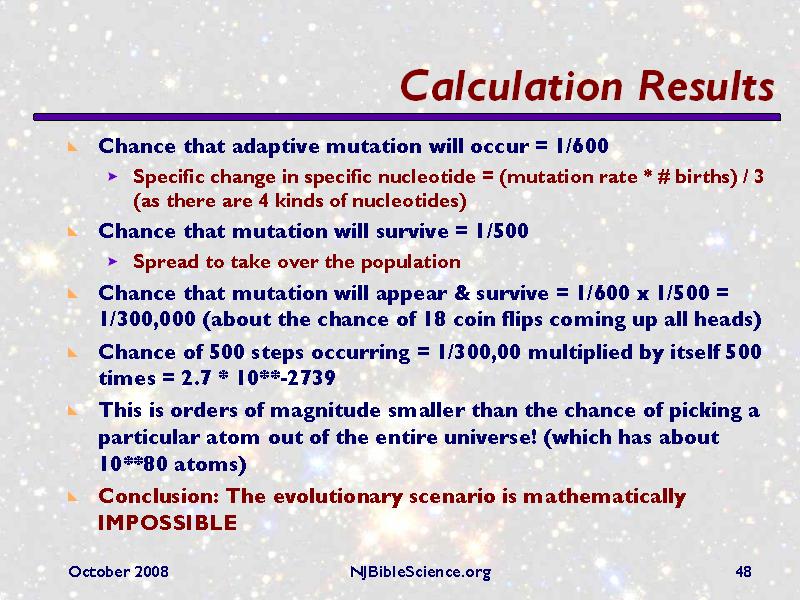 Calculation Results

Chance that adaptive mutation will occur = 1/600

Specific change in specific nucleotide = (mutation rate * # births) / 3 (as there are 4 kinds of nucleotides)

Chance that mutation will survive = 1/500

Spread to take over the population

Chance that mutation will appear & survive = 1/600 x 1/500 = 1/300,000 (about the chance of 18 coin flips coming up all heads)

Chance of 500 steps occurring = 1/300,00 multiplied by itself 500 times = 2.7 * 10**-2739

This is orders of magnitude smaller than the chance of picking a particular atom out of the entire universe! (which has about 10**80 atoms)

Conclusion: The evolutionary scenario is mathematically IMPOSSIBLE

October 2008

NJBibleScience.org

48